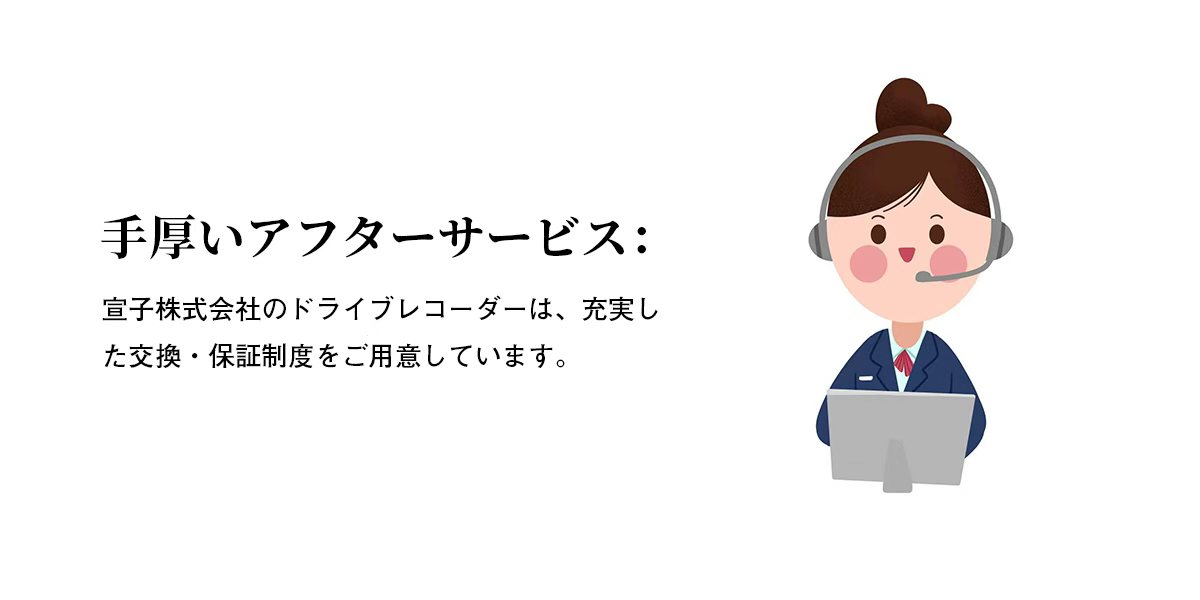 手厚いアフターサービス：

宣子株式会社のドライブレコーダーは、充実した交換・保証制度をご用意しています。